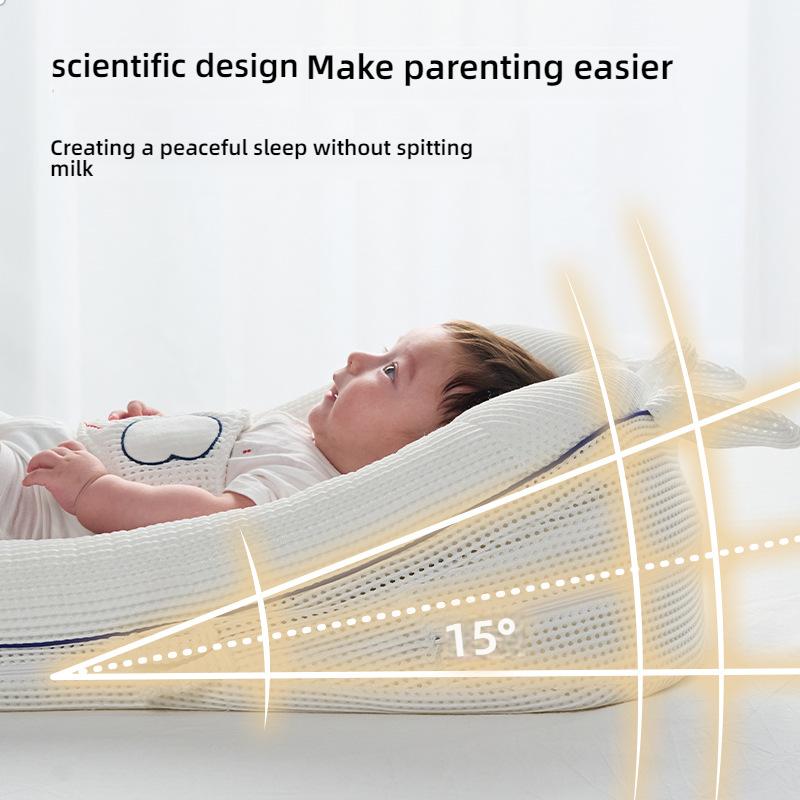 scientific design Make parenting easier

Creating a peaceful sleep without spitting milk

15°